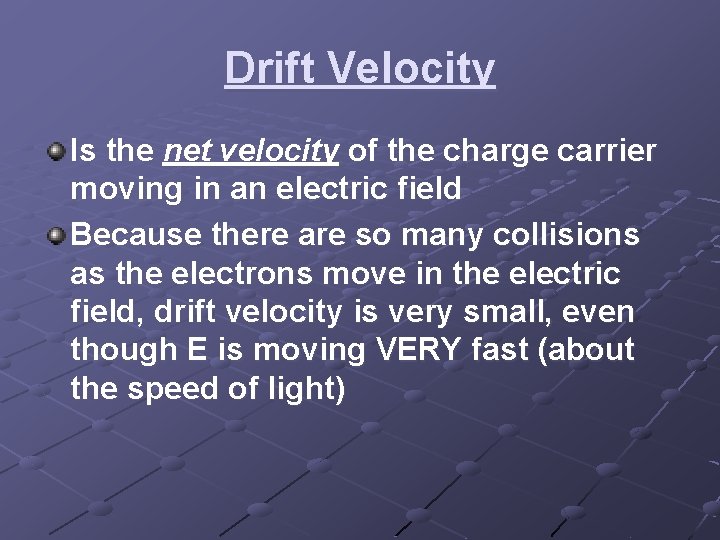 Drift Velocity

Is the net velocity of the charge carrier moving in an electric field

Because there are so many collisions as the electrons move in the electric field, drift velocity is very small, even though E is moving VERY fast (about the speed of light)